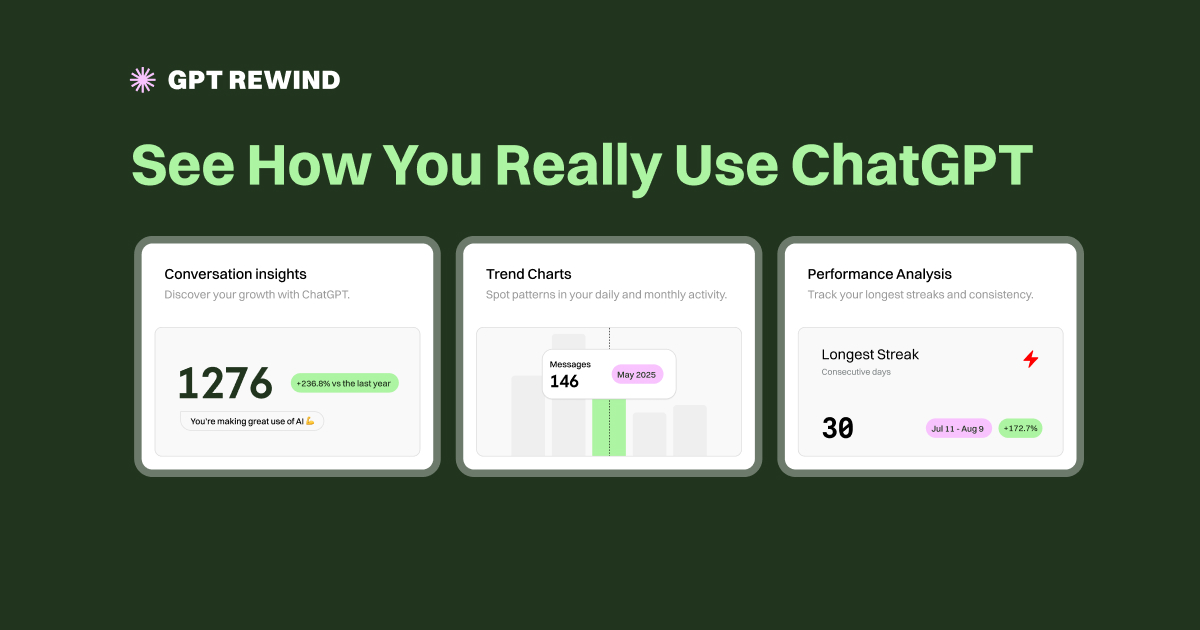 GPT REWIND

See How You Really Use ChatGPT

Conversation insights
Discover your growth with ChatGPT.

1276
+236.8% vs the last year
You're making great use of AI 💪

Trend Charts
Spot patterns in your daily and monthly activity.

Messages
146
May 2025

Performance Analysis
Track your longest streaks and consistency.

Longest Streak
Consecutive days

30
Jul 11 - Aug 9
+172.7%